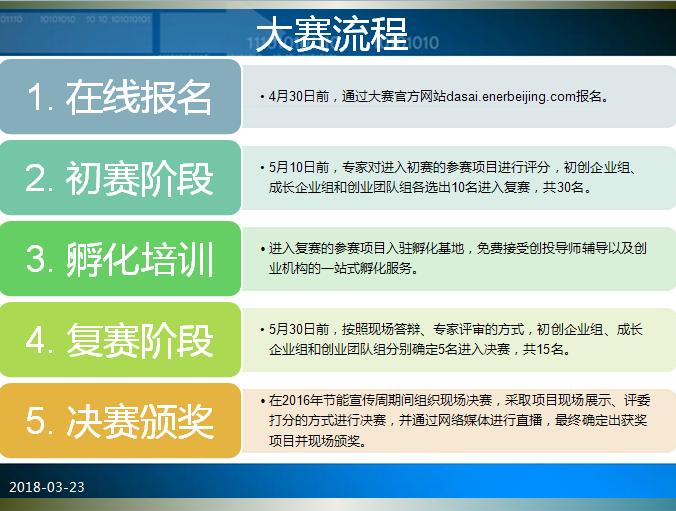 大赛流程

1. 在线报名

• 4月30日前，通过大赛官方网站dasai.enerbeijing.com报名。

2. 初赛阶段

• 5月10日前，专家对进入初赛的参赛项目进行评分，初创企业组、成长企业组和创业团队组各选出10名进入复赛，共30名。

3. 孵化培训

• 进入复赛的参赛项目入驻孵化基地，免费接受创投导师辅导以及创业机构的一站式孵化服务。

4. 复赛阶段

• 5月30日前，按照现场答辩、专家评审的方式，初创企业组、成长企业组和创业团队组分别确定5名进入决赛，共15名。

5. 决赛颁奖

• 在2016年节能宣传周期间组织现场决赛，采取项目现场展示、评委打分的方式进行决赛，并通过网络媒体进行直播，最终确定出获奖项目并现场颁奖。

2018-03-23